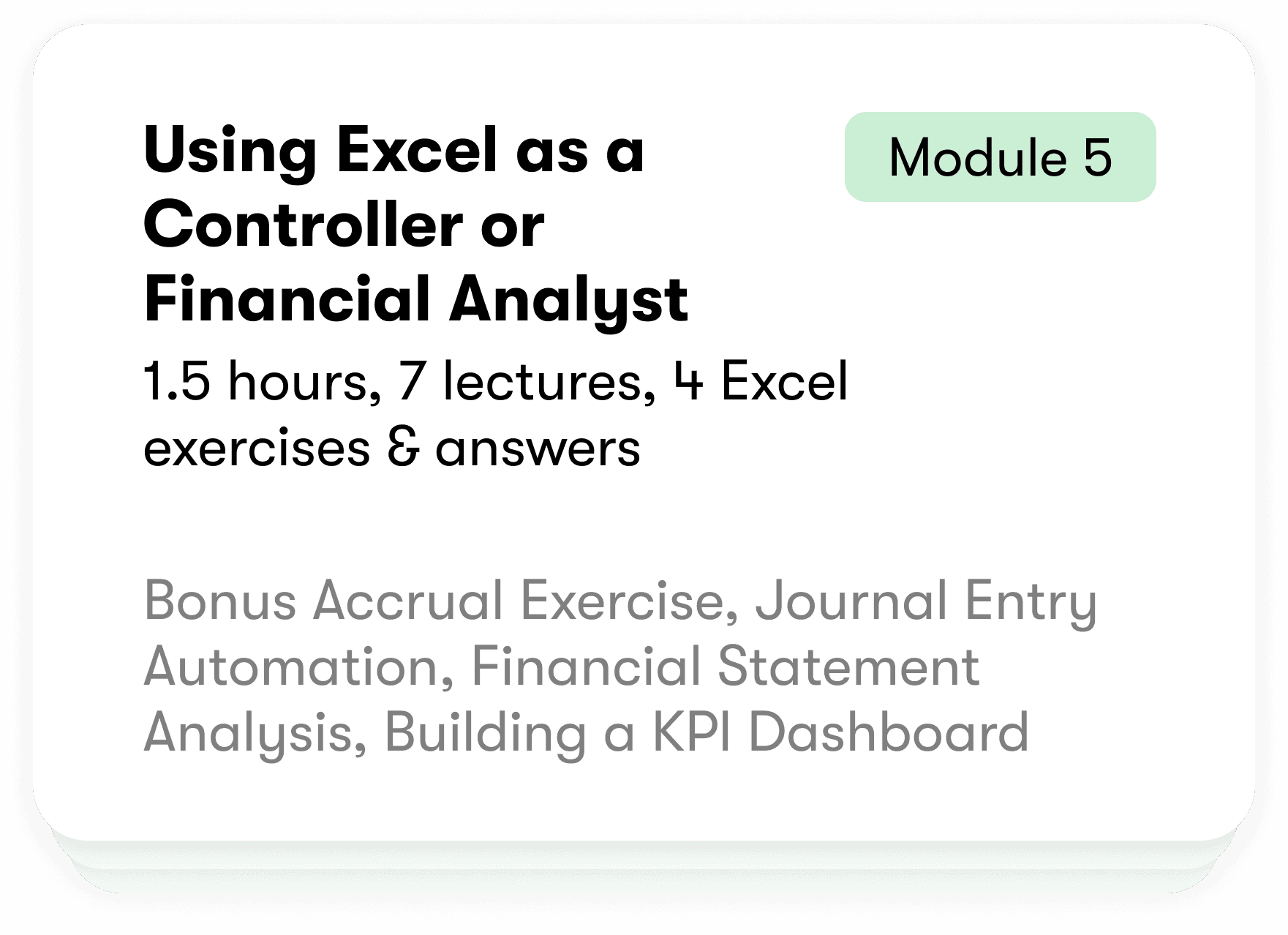 Using Excel as a Controller or Financial Analyst

Module 5

1.5 hours, 7 lectures, 4 Excel exercises & answers

Bonus Accrual Exercise, Journal Entry Automation, Financial Statement Analysis, Building a KPI Dashboard